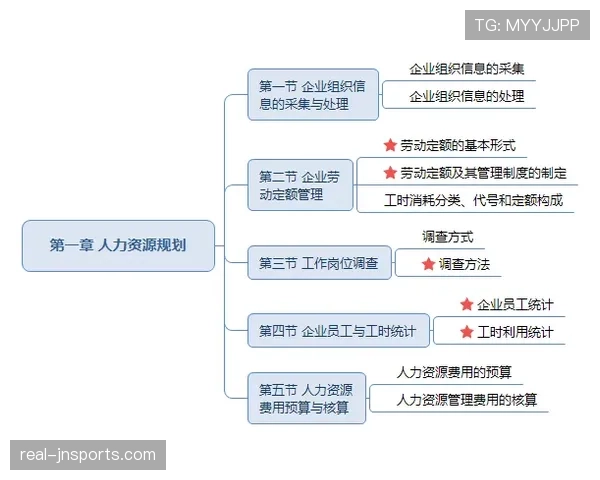 TG: MYYJJPP

第一章 人力资源规划

第一节 企业组织信息的采集与处理
企业组织信息的采集
企业组织信息的处理

第二节 企业劳动定额管理
★ 劳动定额的基本形式
★ 劳动定额及其管理制度的制定
工时消耗分类、代号和定额构成

第三节 工作岗位调查
调查方式
★ 调查方法

第四节 企业员工与工时统计
★ 企业员工统计
★ 工时利用统计

第五节 人力资源费用预算与核算
人力资源费用的预算
人力资源管理费用的核算

real-jnsports.com